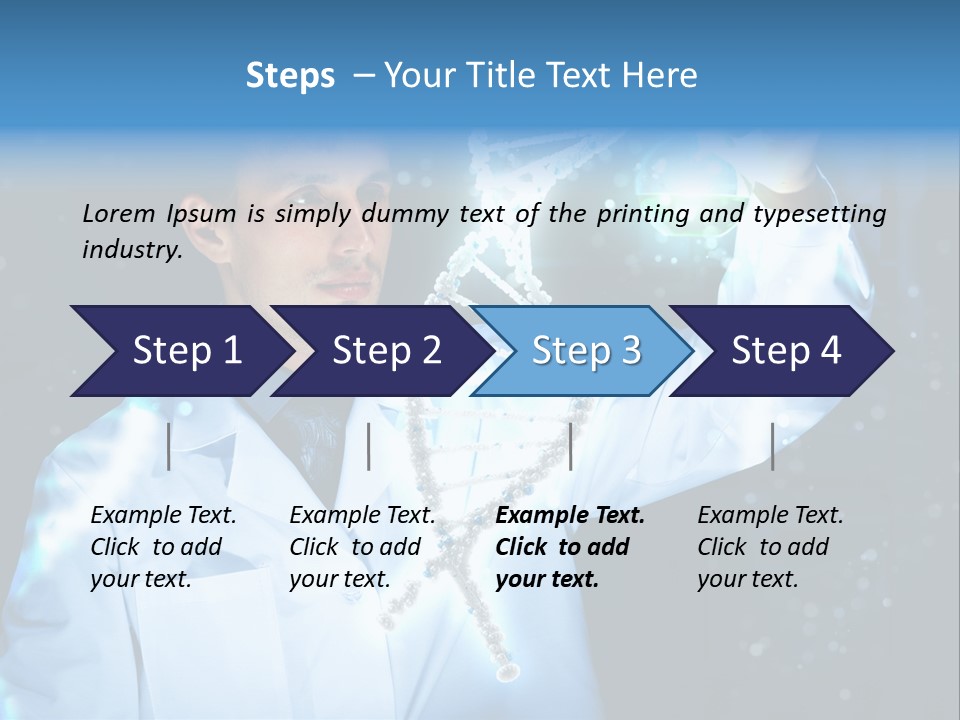 Steps – Your Title Text Here

Lorem Ipsum is simply dummy text of the printing and typesetting industry.

Step 1

Step 2

Step 3

Step 4

Example Text. Click to add your text.

Example Text. Click to add your text.

Example Text. Click to add your text.

Example Text. Click to add your text.